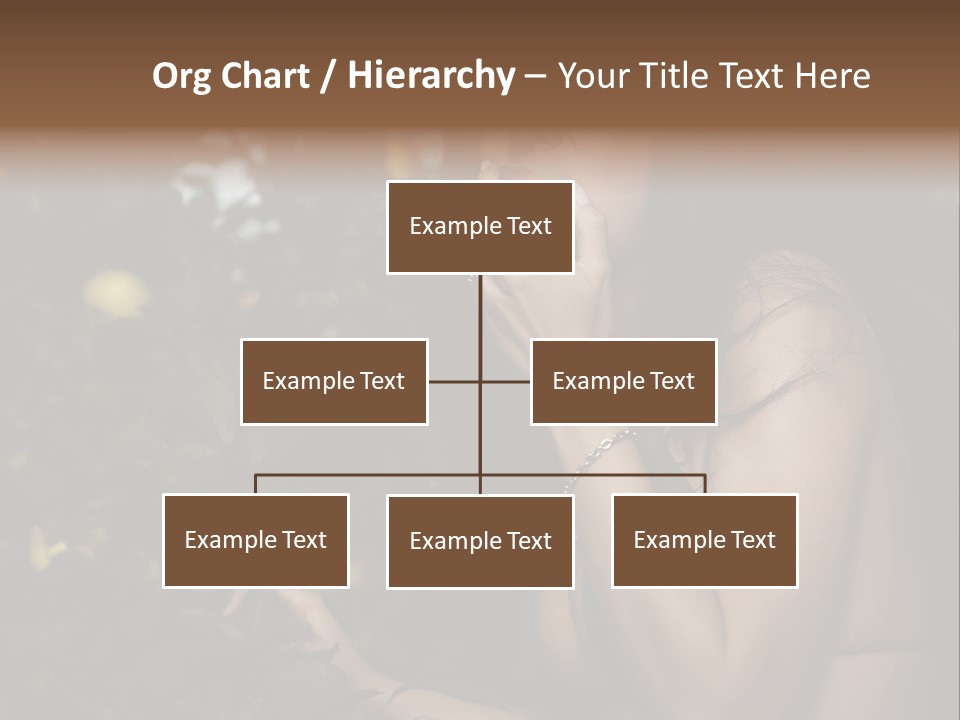 Org Chart / Hierarchy – Your Title Text Here

Example Text

Example Text

Example Text

Example Text

Example Text

Example Text